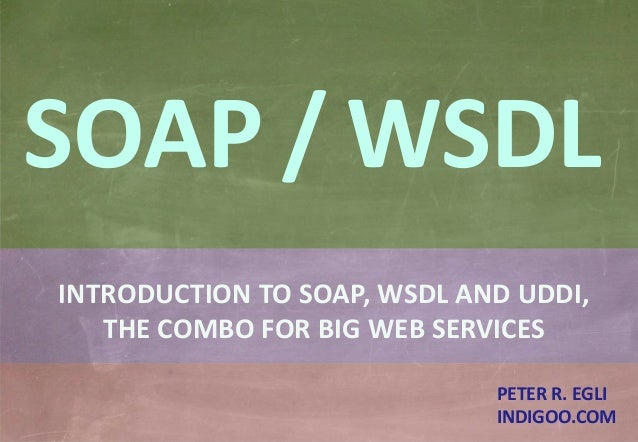 SOAP / WSDL

INTRODUCTION TO SOAP, WSDL AND UDDI, THE COMBO FOR BIG WEB SERVICES

PETER R. EGLI
INDIGOO.COM